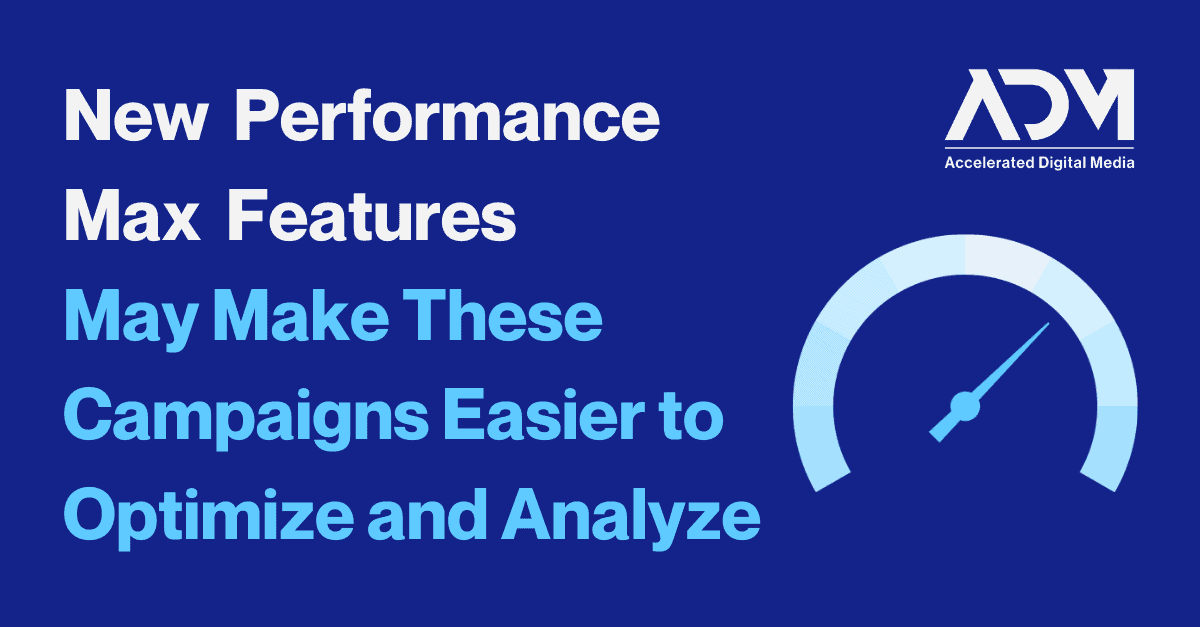 New Performance Max Features May Make These Campaigns Easier to Optimize and Analyze

ADM
Accelerated Digital Media